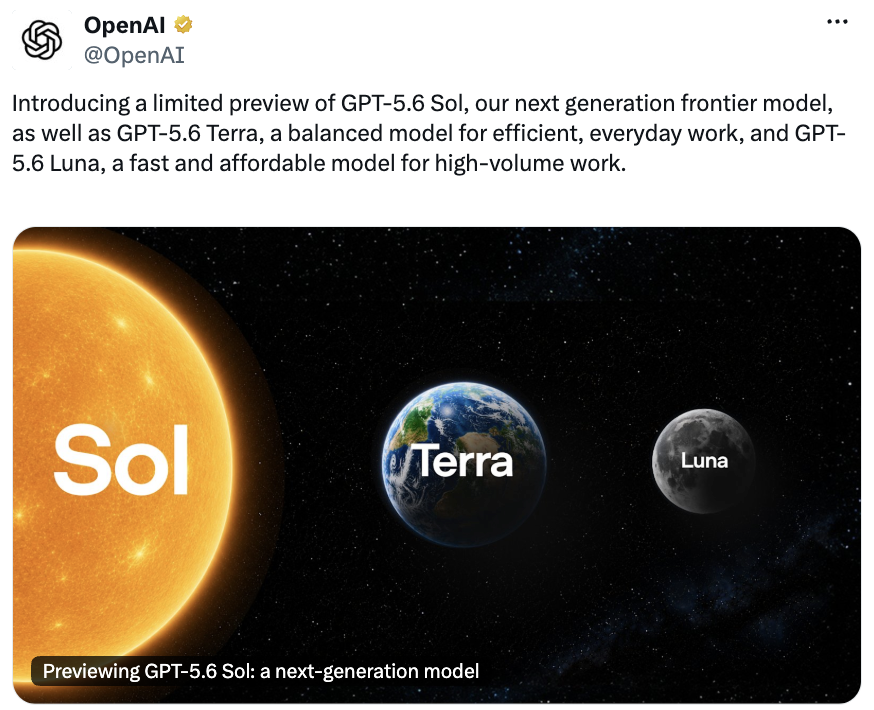 OpenAI
@OpenAI

Introducing a limited preview of GPT-5.6 Sol, our next generation frontier model, as well as GPT-5.6 Terra, a balanced model for efficient, everyday work, and GPT-5.6 Luna, a fast and affordable model for high-volume work.

Sol
Terra
Luna

Previewing GPT-5.6 Sol: a next-generation model